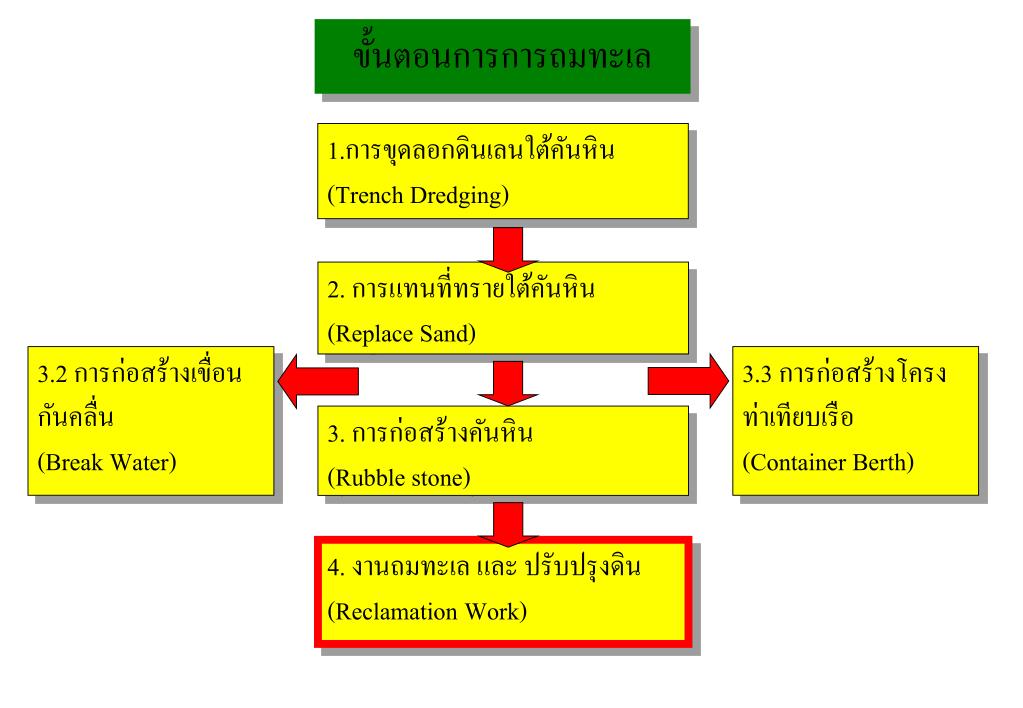 ขั้นตอนการการถมทะเล

1.การขุดลอกดินเลนใต้คันหิน
(Trench Dredging)

2. การแทนที่ทรายใต้คันหิน
(Replace Sand)

3.2 การก่อสร้างเขื่อนกันคลื่น
(Break Water)

3. การก่อสร้างคันหิน
(Rubble stone)

3.3 การก่อสร้างโครงท่าเทียบเรือ
(Container Berth)

4. งานถมทะเล และ ปรับปรุงดิน
(Reclamation Work)